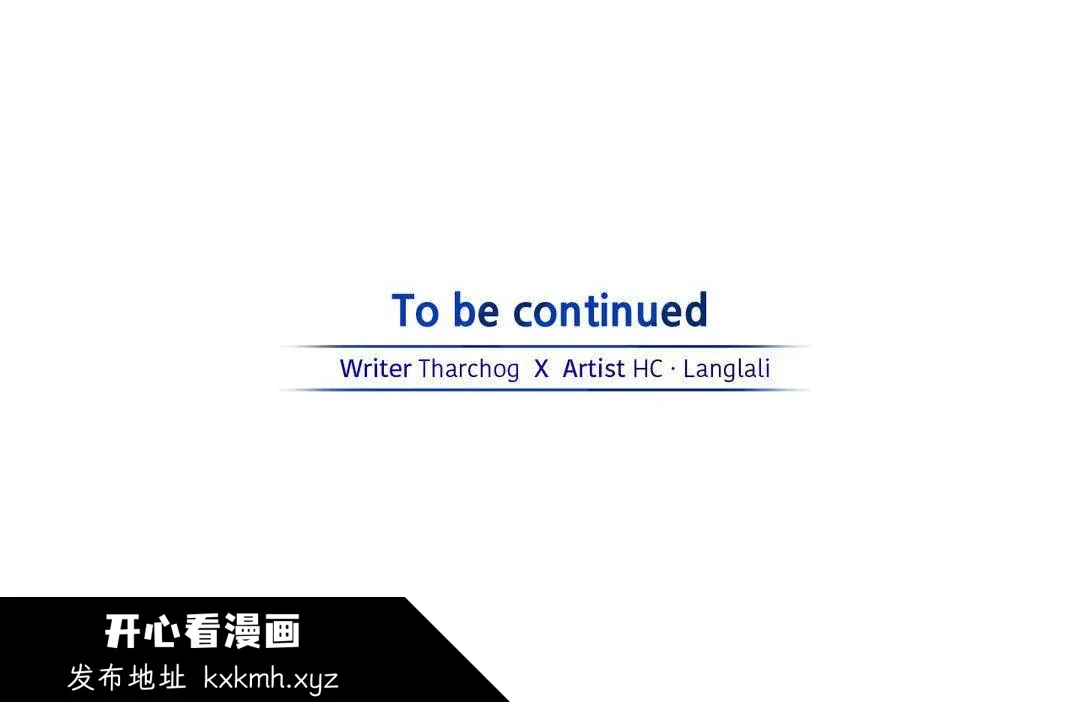 To be continued

Writer Tharchog X Artist HC · Langlali

开心看漫画
发布地址 kxkmh.xyz